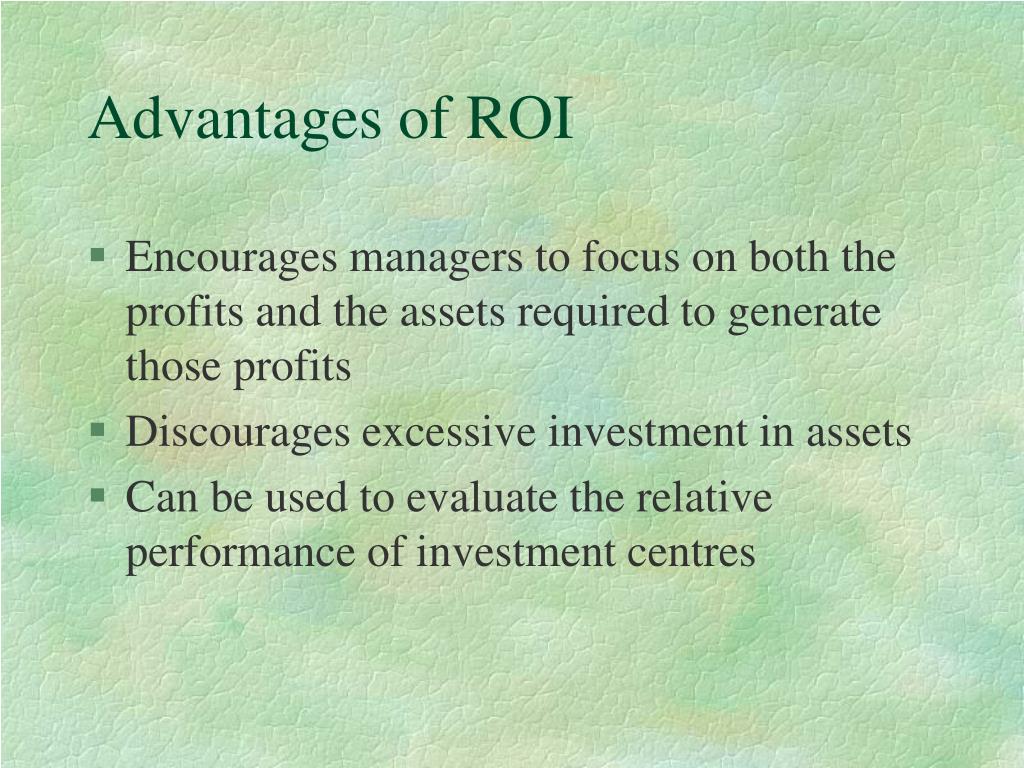 Advantages of ROI

§ Encourages managers to focus on both the profits and the assets required to generate those profits
§ Discourages excessive investment in assets
§ Can be used to evaluate the relative performance of investment centres